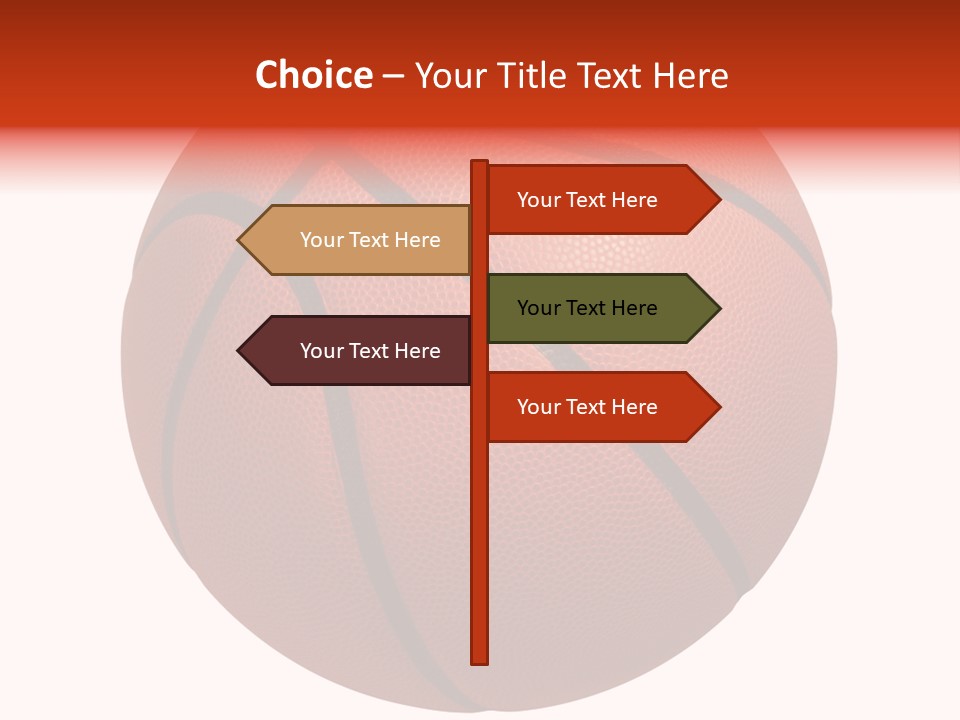 Choice – Your Title Text Here

Your Text Here

Your Text Here

Your Text Here

Your Text Here

Your Text Here